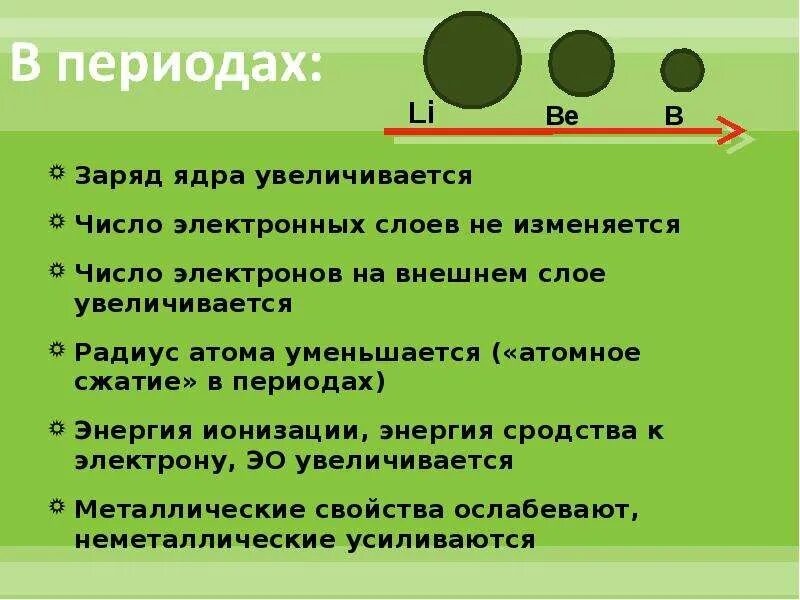 В периодах:

Li Be B

Заряд ядра увеличивается

Число электронных слоев не изменяется

Число электронов на внешнем слое увеличивается

Радиус атома уменьшается («атомное сжатие» в периодах)

Энергия ионизации, энергия сродства к электрону, ЭО увеличивается

Металлические свойства ослабевают, неметаллические усиливаются